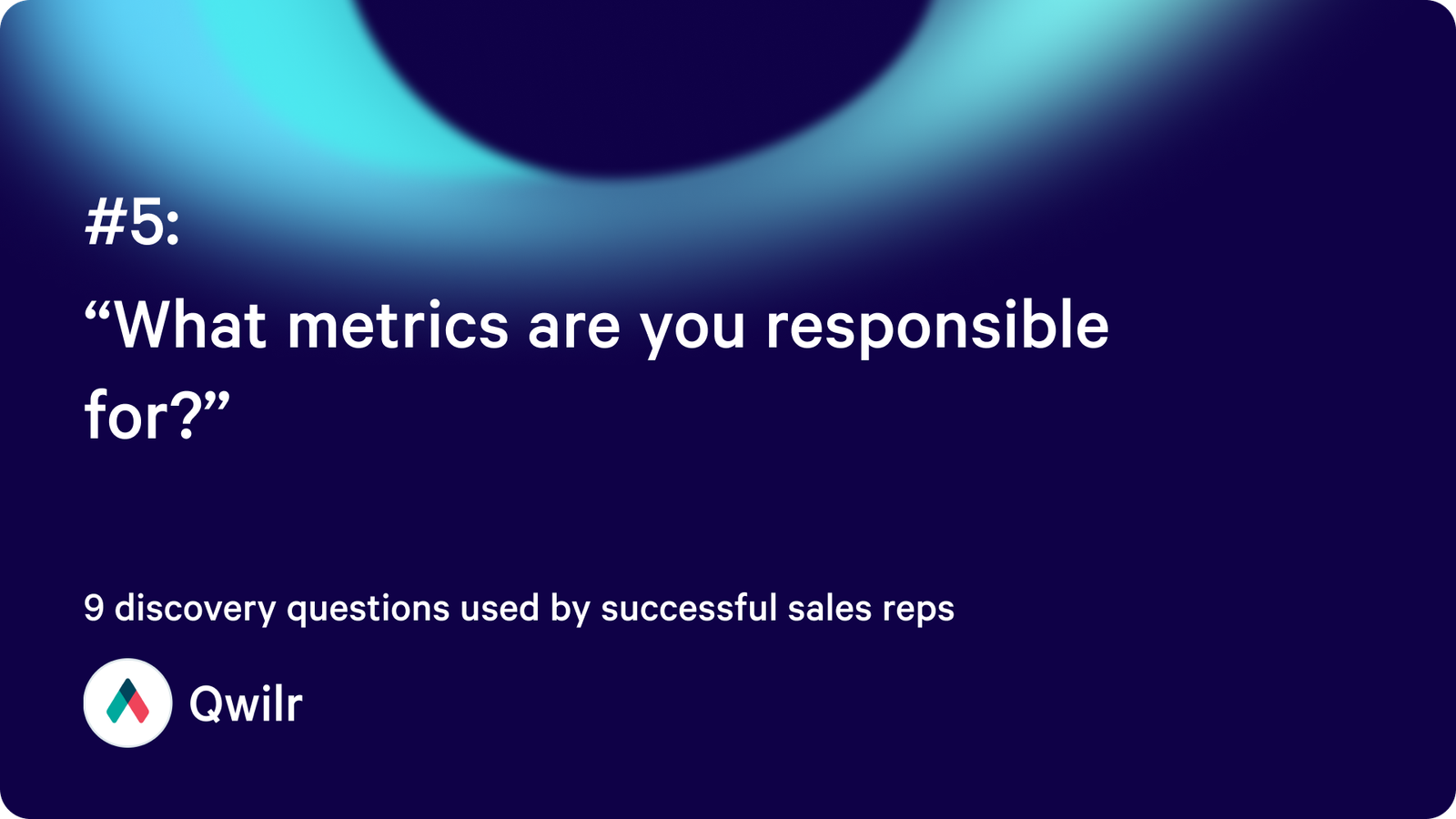 #5:

“What metrics are you responsible for?”

9 discovery questions used by successful sales reps

Qwilr